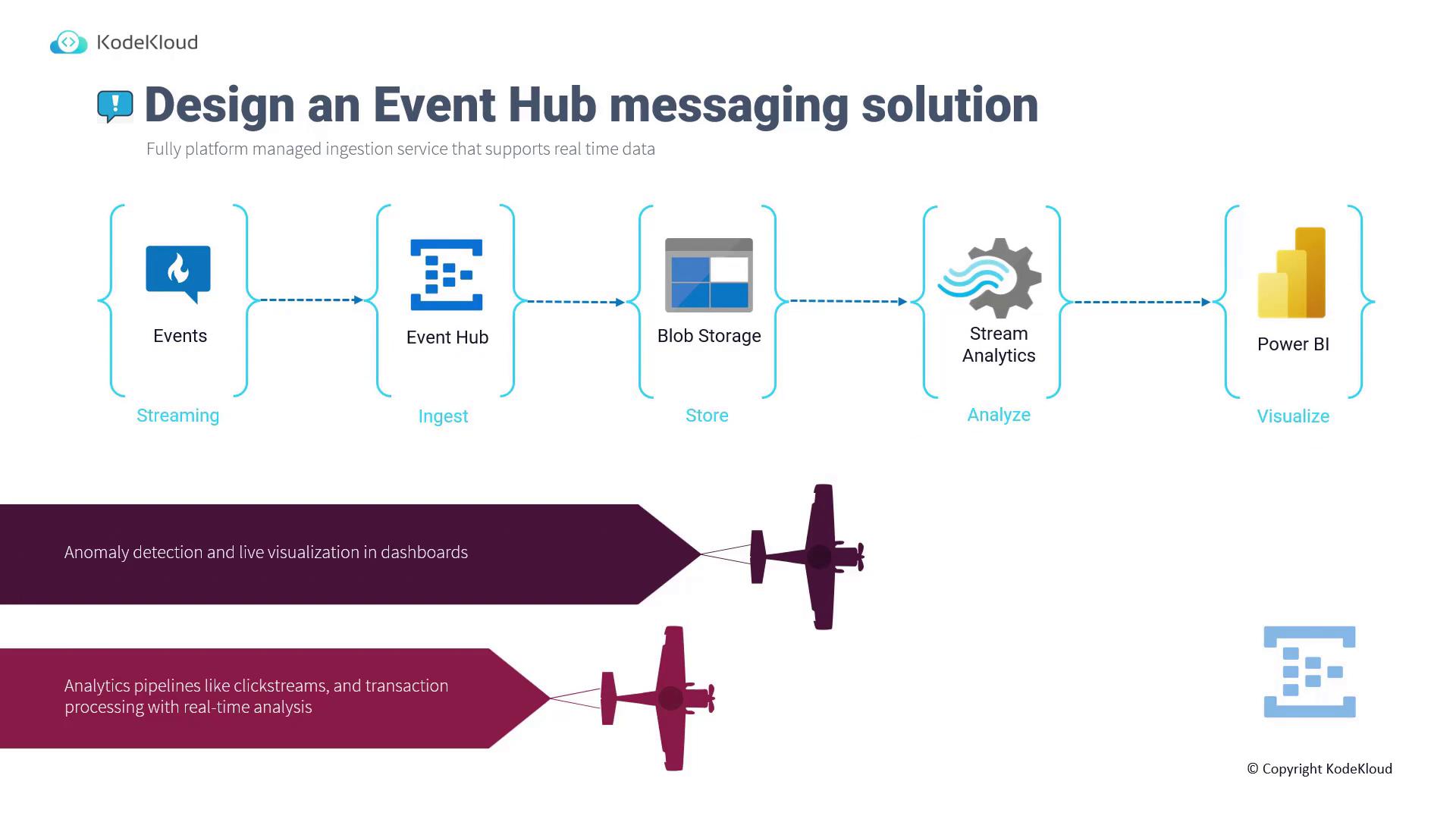 KodeKloud

Design an Event Hub messaging solution

Fully platform managed ingestion service that supports real time data

Events
Streaming

Event Hub
Ingest

Blob Storage
Store

Stream Analytics
Analyze

Power BI
Visualize

Anomaly detection and live visualization in dashboards

Analytics pipelines like clickstreams, and transaction processing with real-time analysis

© Copyright KodeKloud